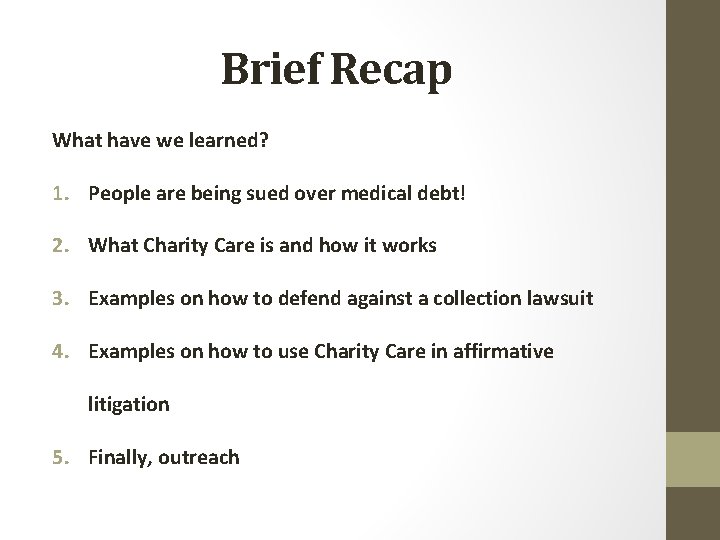 Brief Recap

What have we learned?

1. People are being sued over medical debt!

2. What Charity Care is and how it works

3. Examples on how to defend against a collection lawsuit

4. Examples on how to use Charity Care in affirmative litigation

5. Finally, outreach